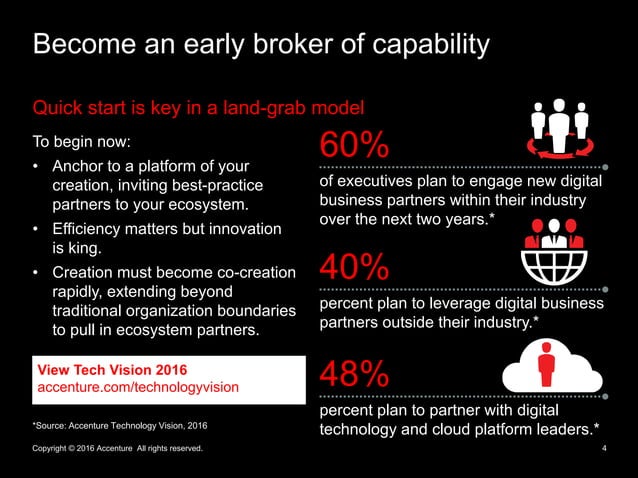 Become an early broker of capability

Quick start is key in a land-grab model

To begin now:

• Anchor to a platform of your creation, inviting best-practice partners to your ecosystem.

• Efficiency matters but innovation is king.

• Creation must become co-creation rapidly, extending beyond traditional organization boundaries to pull in ecosystem partners.

View Tech Vision 2016
accenture.com/technologyvision

*Source: Accenture Technology Vision, 2016

60%

of executives plan to engage new digital business partners within their industry over the next two years.*

40%

percent plan to leverage digital business partners outside their industry.*

48%

percent plan to partner with digital technology and cloud platform leaders.*

Copyright © 2016 Accenture All rights reserved.

4